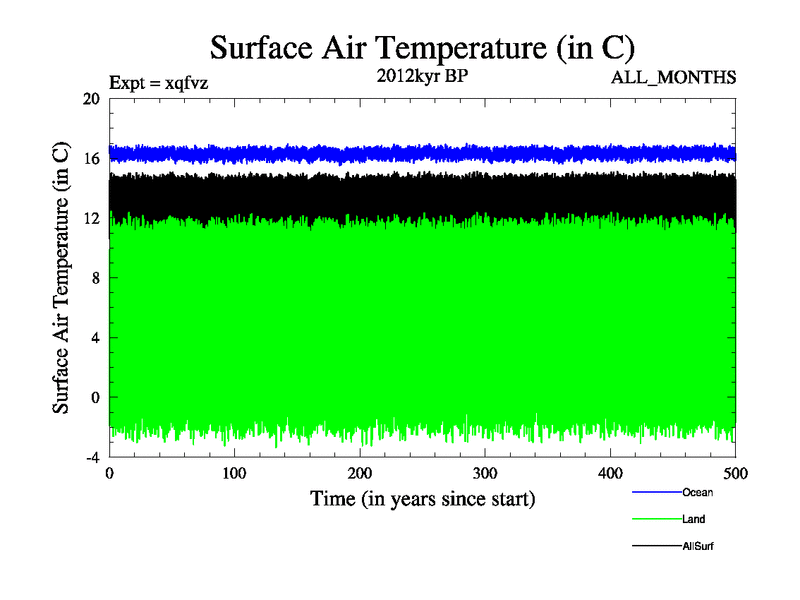 Surface Air Temperature (in C)

Expt = xqfvz

2012kyr BP

ALL_MONTHS

Surface Air Temperature (in C)

20
16
12
8
4
0
-4

0
100
200
300
400
500

Time (in years since start)

Ocean

Land

AllSurf